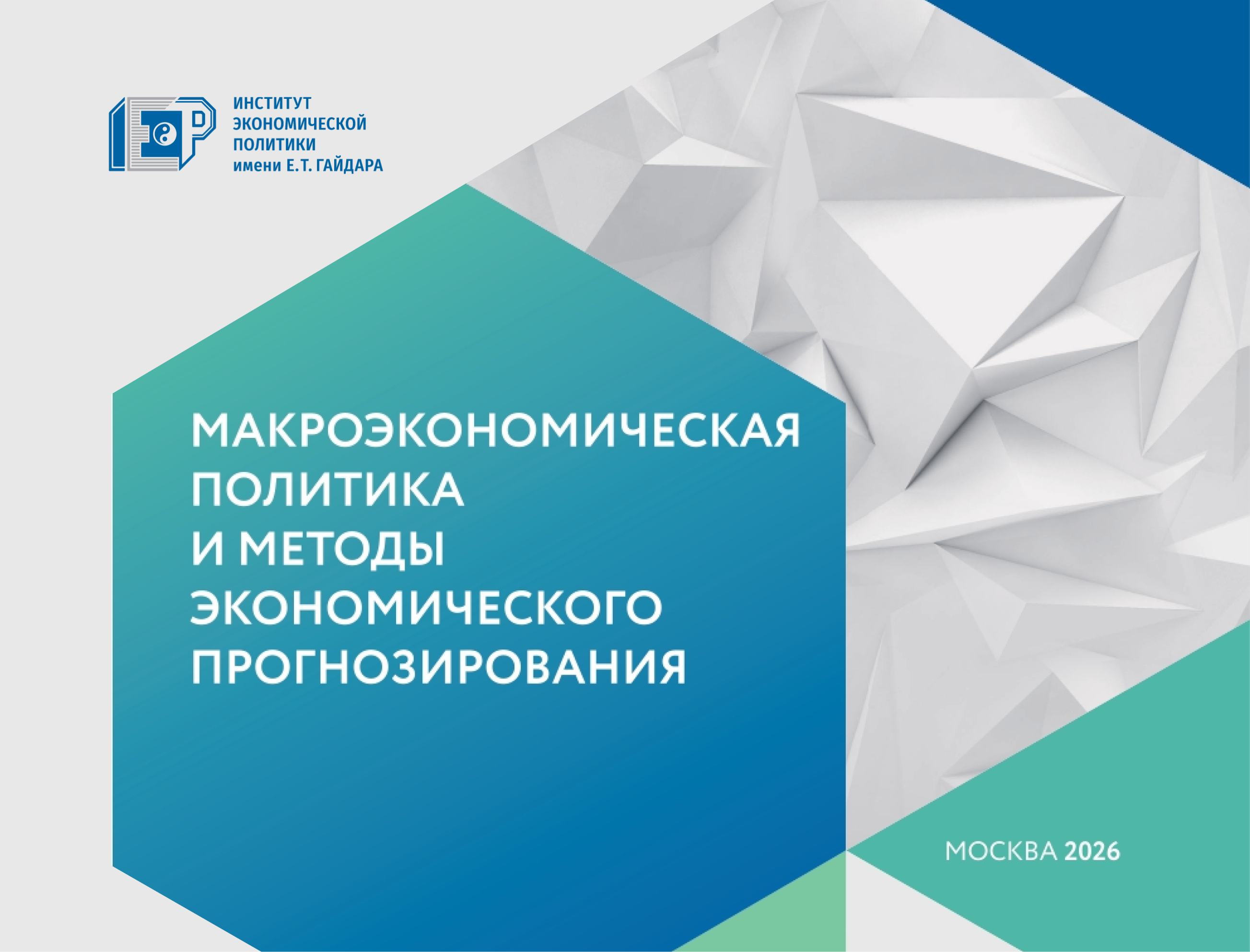 ИНСТИТУТ
ЭКОНОМИЧЕСКОЙ
ПОЛИТИКИ
имени Е.Т. ГАЙДАРА

МАКРОЭКОНОМИЧЕСКАЯ
ПОЛИТИКА
И МЕТОДЫ
ЭКОНОМИЧЕСКОГО
ПРОГНОЗИРОВАНИЯ

МОСКВА 2026